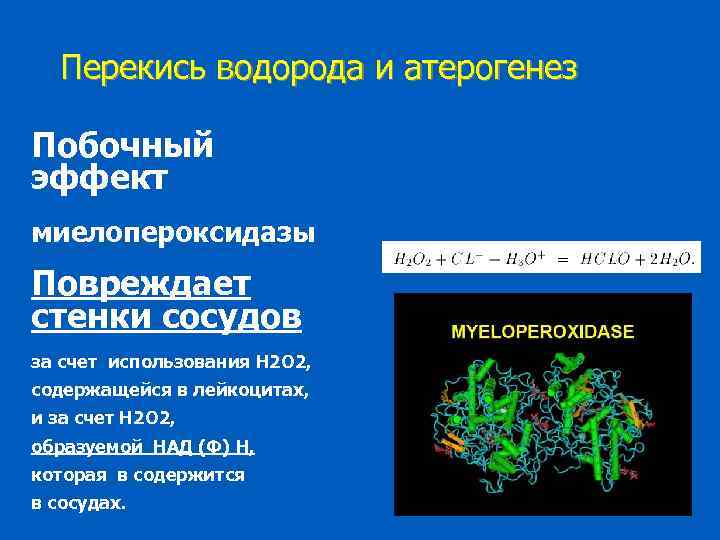 Перекись водорода и атерогенез

Побочный эффект

миелопероксидазы

Повреждает стенки сосудов

за счет использования H2O2, содержащейся в лейкоцитах, и за счет H2O2, образуемой НАД (Ф) Н, которая в содержится в сосудах.

$H_2O_2 + CL^- - H_3O^+ = HCLO + 2H_2O.$

MYELOPEROXIDASE